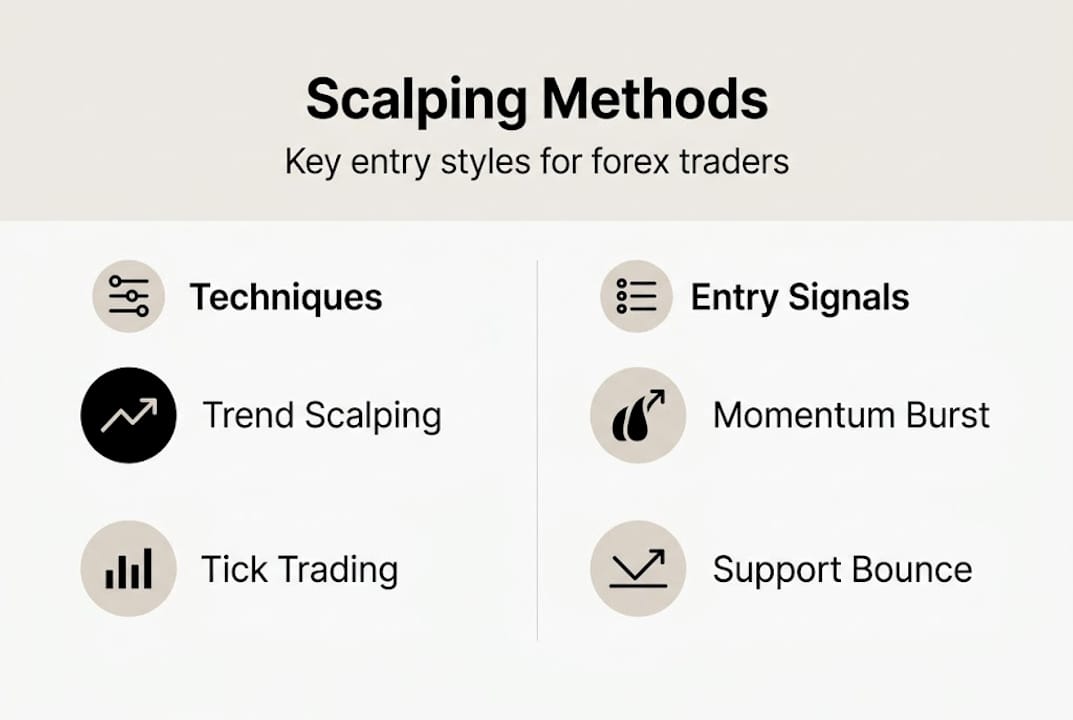 Scalping Methods
Key entry styles for forex traders

Techniques

Trend Scalping

Tick Trading

Entry Signals

Momentum Burst

Support Bounce